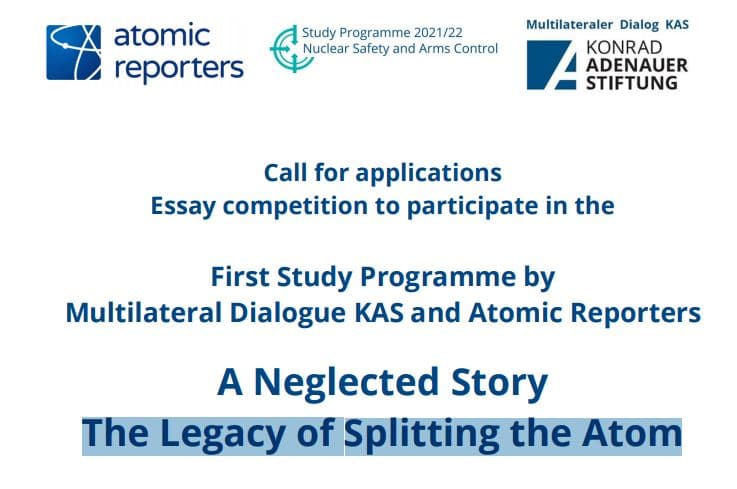 atomic reporters

Study Programme 2021/22
Nuclear Safety and Arms Control

Multilateraler Dialog KAS
KONRAD ADENAUER STIFTUNG

Call for applications
Essay competition to participate in the

First Study Programme by
Multilateral Dialogue KAS and Atomic Reporters

A Neglected Story
The Legacy of Splitting the Atom